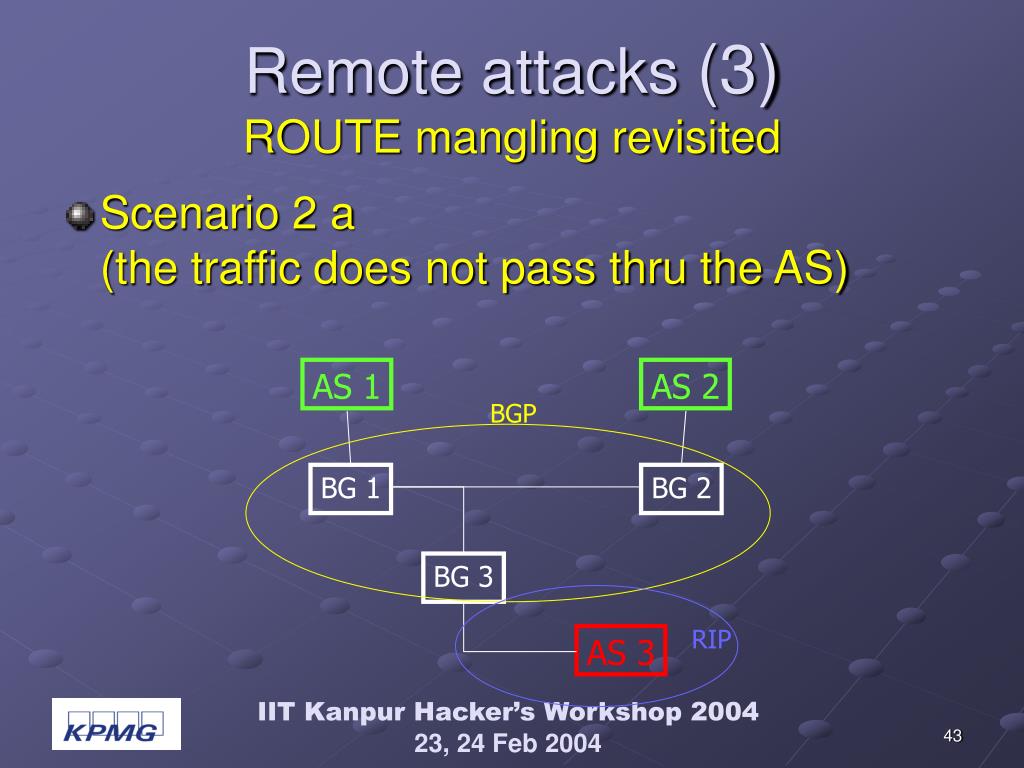 Remote attacks (3)
ROUTE mangling revisited

Scenario 2 a
(the traffic does not pass thru the AS)

AS 1
AS 2
BGP
BG 1
BG 2
BG 3
AS 3
RIP

KPMG

IIT Kanpur Hacker's Workshop 2004
23, 24 Feb 2004

43